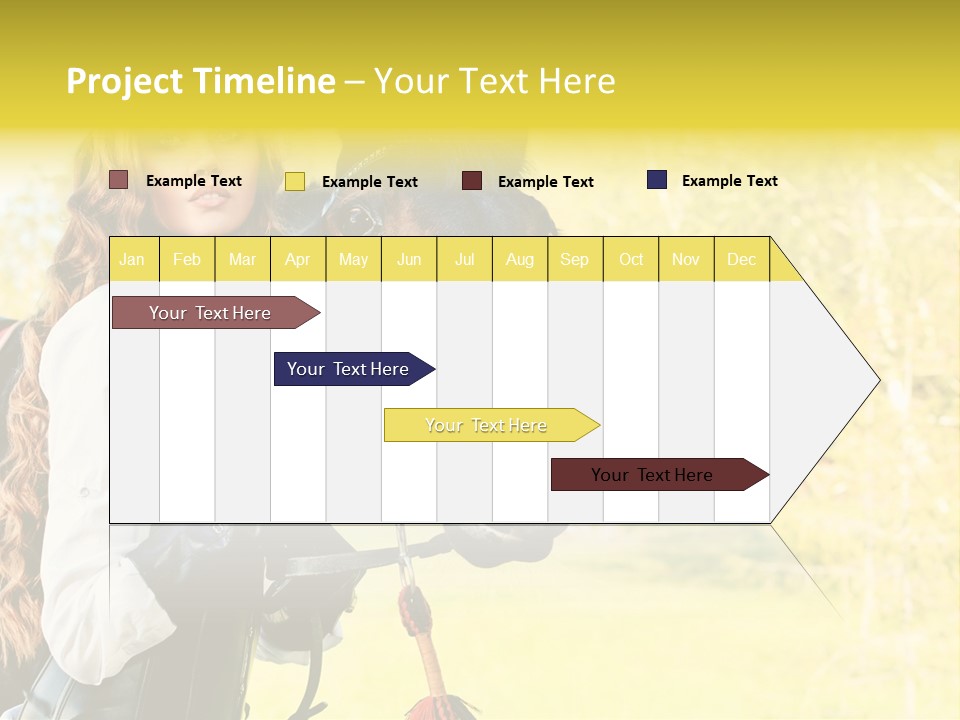 Project Timeline – Your Text Here

Example Text Example Text Example Text Example Text

| Jan | Feb | Mar | Apr | May | Jun | Jul | Aug | Sep | Oct | Nov | Dec |
|---|---|---|---|---|---|---|---|---|---|---|---|

Your Text Here

Your Text Here

Your Text Here

Your Text Here